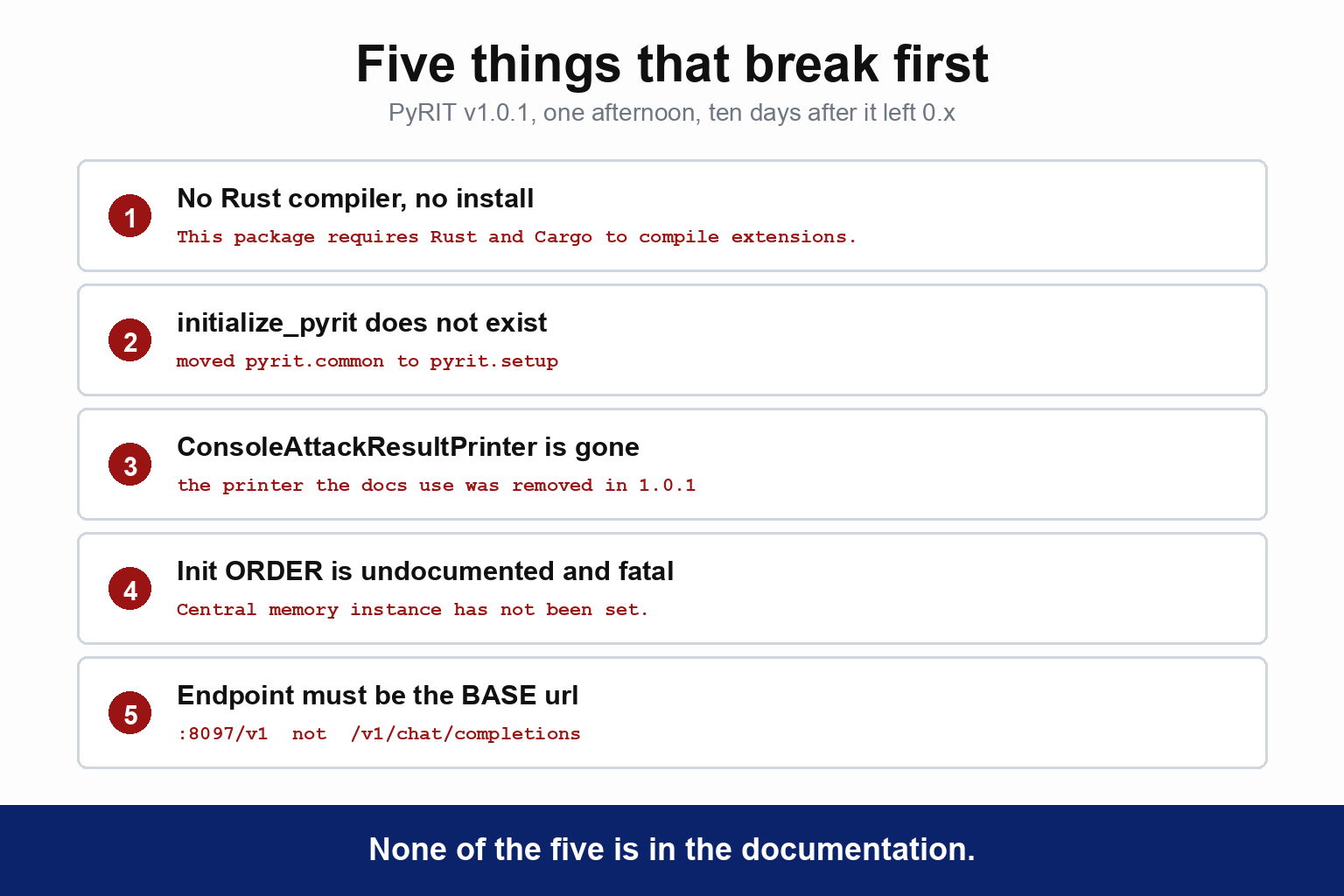 Five things that break first

PyRIT v1.0.1, one afternoon, ten days after it left 0.x

1

No Rust compiler, no install

This package requires Rust and Cargo to compile extensions.

2

initialize_pyrit does not exist

moved pyrit.common to pyrit.setup

3

ConsoleAttackResultPrinter is gone

the printer the docs use was removed in 1.0.1

4

Init ORDER is undocumented and fatal

Central memory instance has not been set.

5

Endpoint must be the BASE url

:8097/v1 not /v1/chat/completions

None of the five is in the documentation.